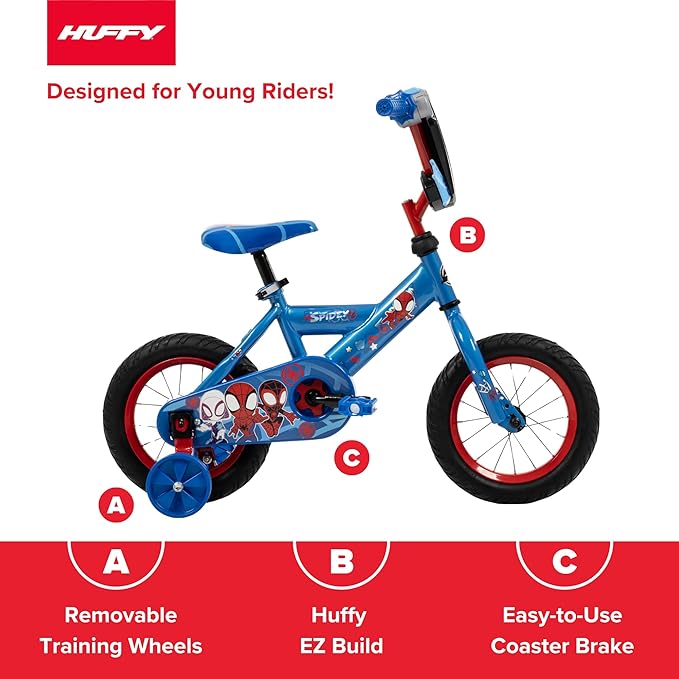 HUFFY

Designed for Young Riders!

B

SPIDEY

C

A

A
Removable Training Wheels

B
Huffy EZ Build

C
Easy-to-Use Coaster Brake